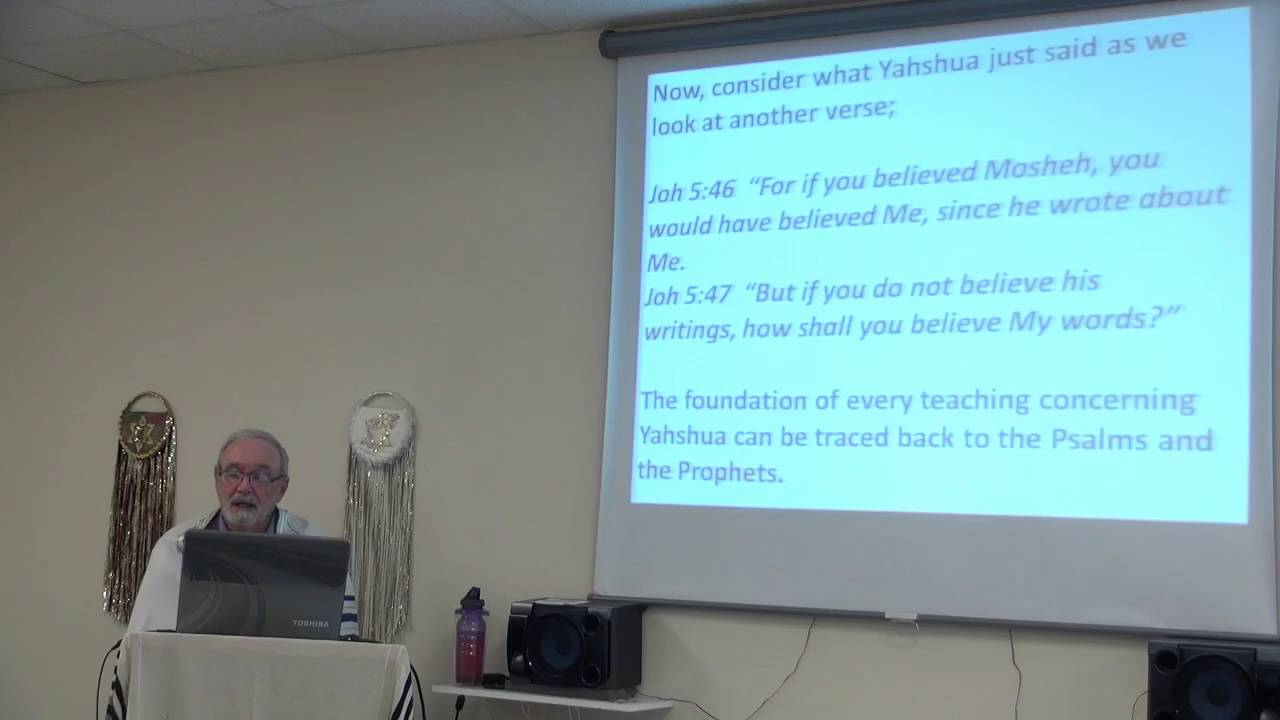 Now, consider what Yahshua just said as we look at another verse;

Joh 5:46 "For if you believed Mosheh, you would have believed Me, since he wrote about Me.
Joh 5:47 "But if you do not believe his writings, how shall you believe My words?"

The foundation of every teaching concerning Yahshua can be traced back to the Psalms and the Prophets.

TOSHIBA